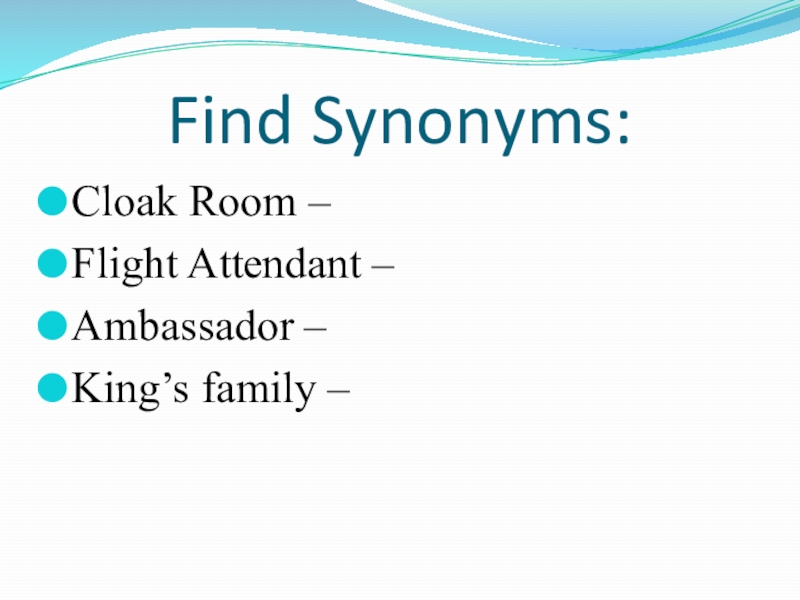 Find Synonyms:

Cloak Room –
Flight Attendant –
Ambassador –
King’s family –